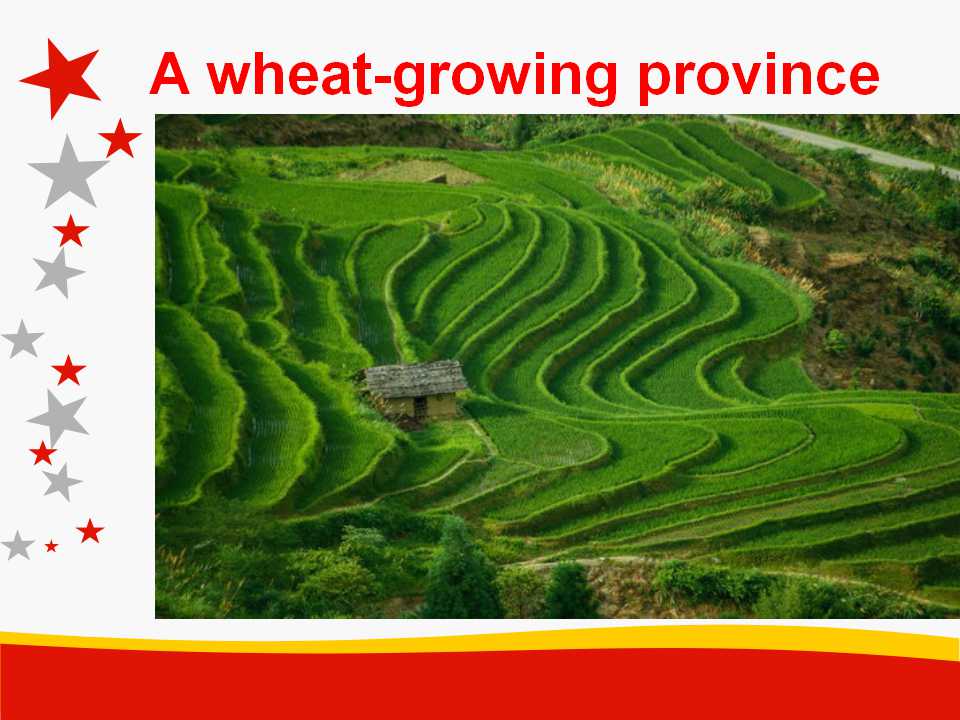 A wheat-growing province